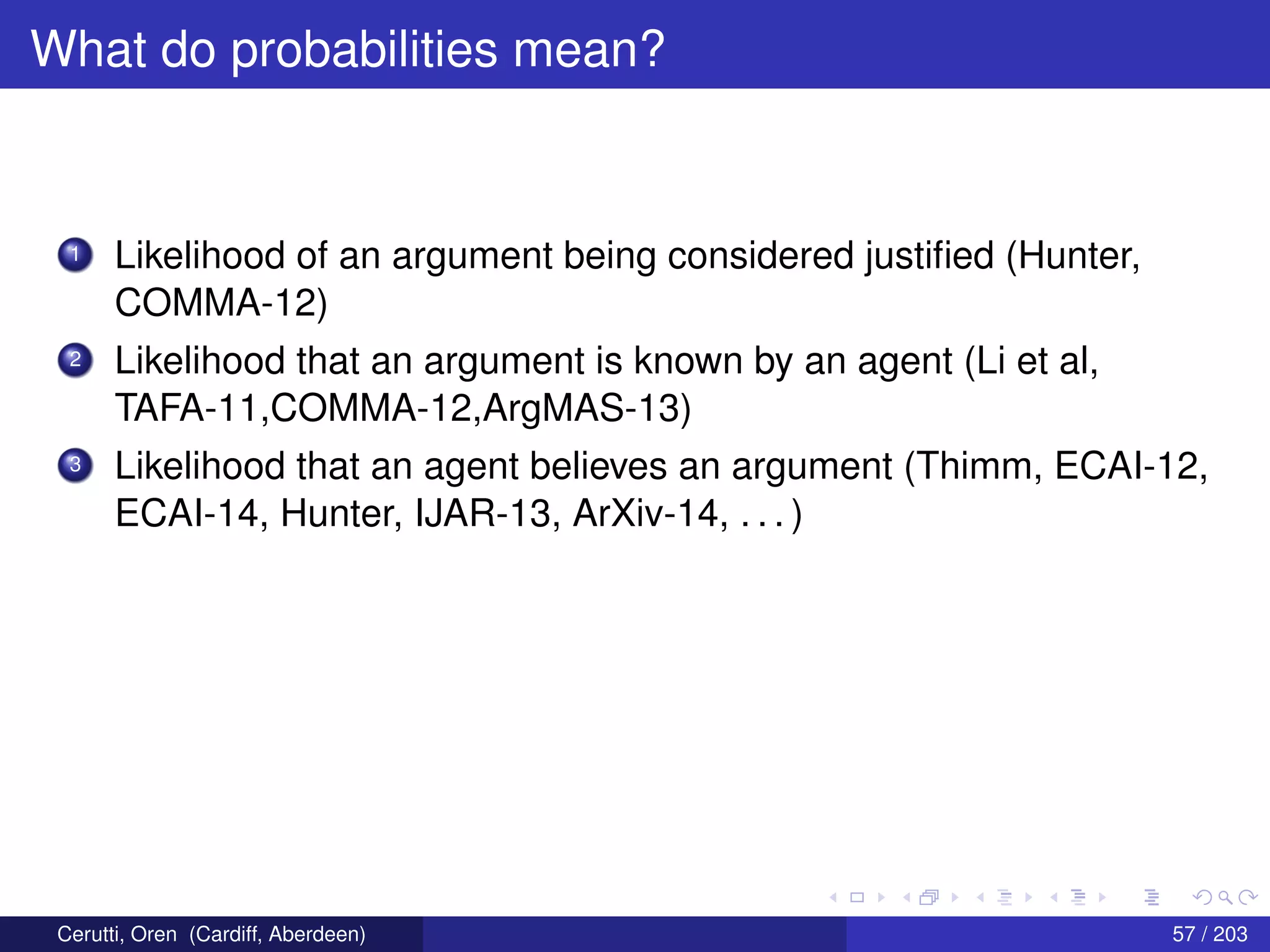 What do probabilities mean?

1 Likelihood of an argument being considered justified (Hunter, COMMA-12)

2 Likelihood that an argument is known by an agent (Li et al, TAFA-11,COMMA-12,ArgMAS-13)

3 Likelihood that an agent believes an argument (Thimm, ECAI-12, ECAI-14, Hunter, IJAR-13, ArXiv-14, . . . )

Cerutti, Oren (Cardiff, Aberdeen)

57 / 203